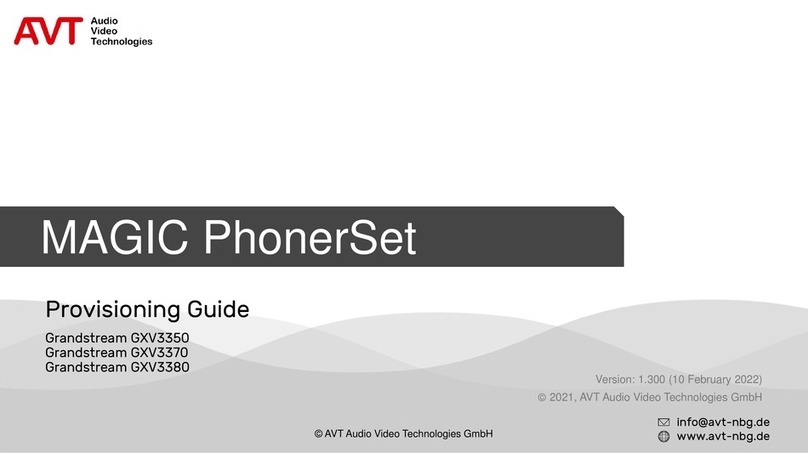 AVT Audio Video Technologies

MAGIC PhonerSet

Provisioning Guide

Grandstream GXV3350
Grandstream GXV3370
Grandstream GXV3380

Version: 1.300 (10 February 2022)
© 2021, AVT Audio Video Technologies GmbH

© AVT Audio Video Technologies GmbH

info@avt-nbg.de
www.avt-nbg.de